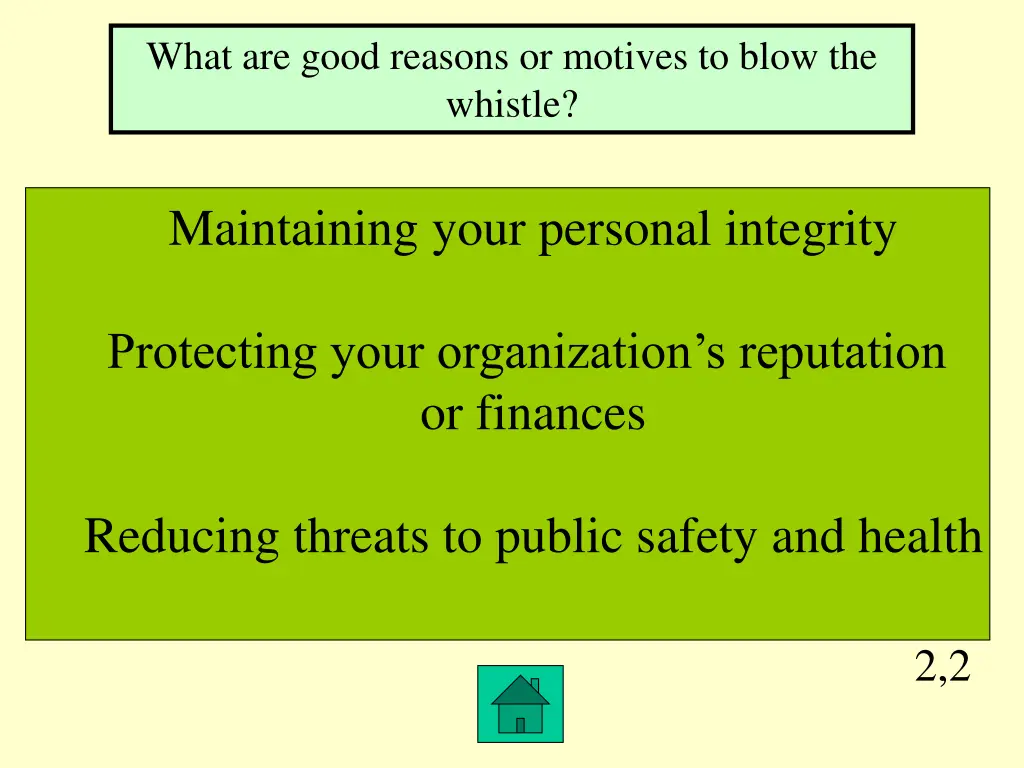 What are good reasons or motives to blow the whistle?

Maintaining your personal integrity

Protecting your organization’s reputation or finances

Reducing threats to public safety and health

2,2